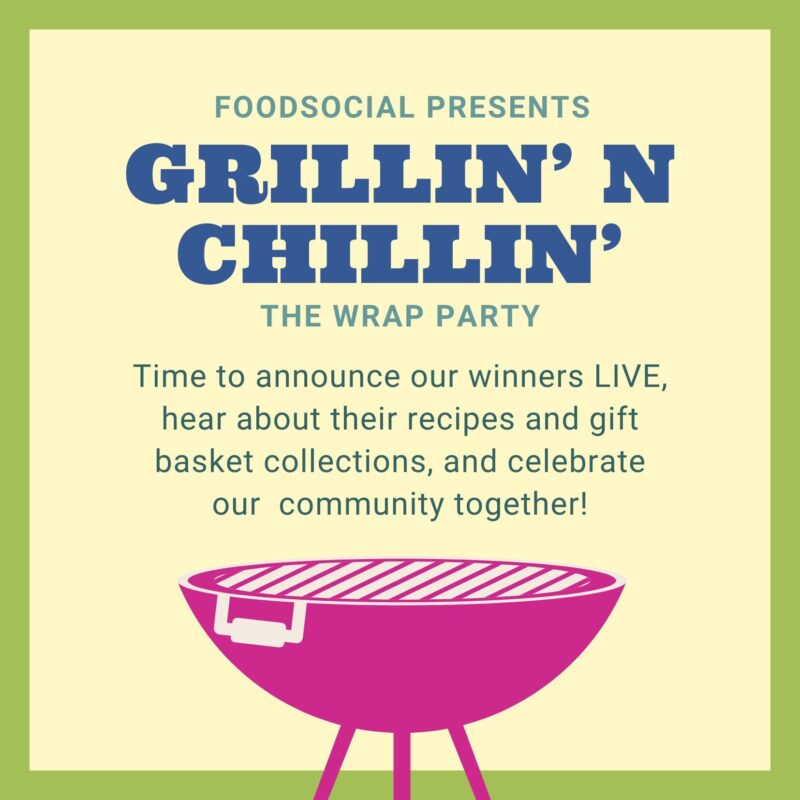 FOODSOCIAL PRESENTS

GRILLIN' N CHILLIN'

THE WRAP PARTY

Time to announce our winners LIVE, hear about their recipes and gift basket collections, and celebrate our community together!